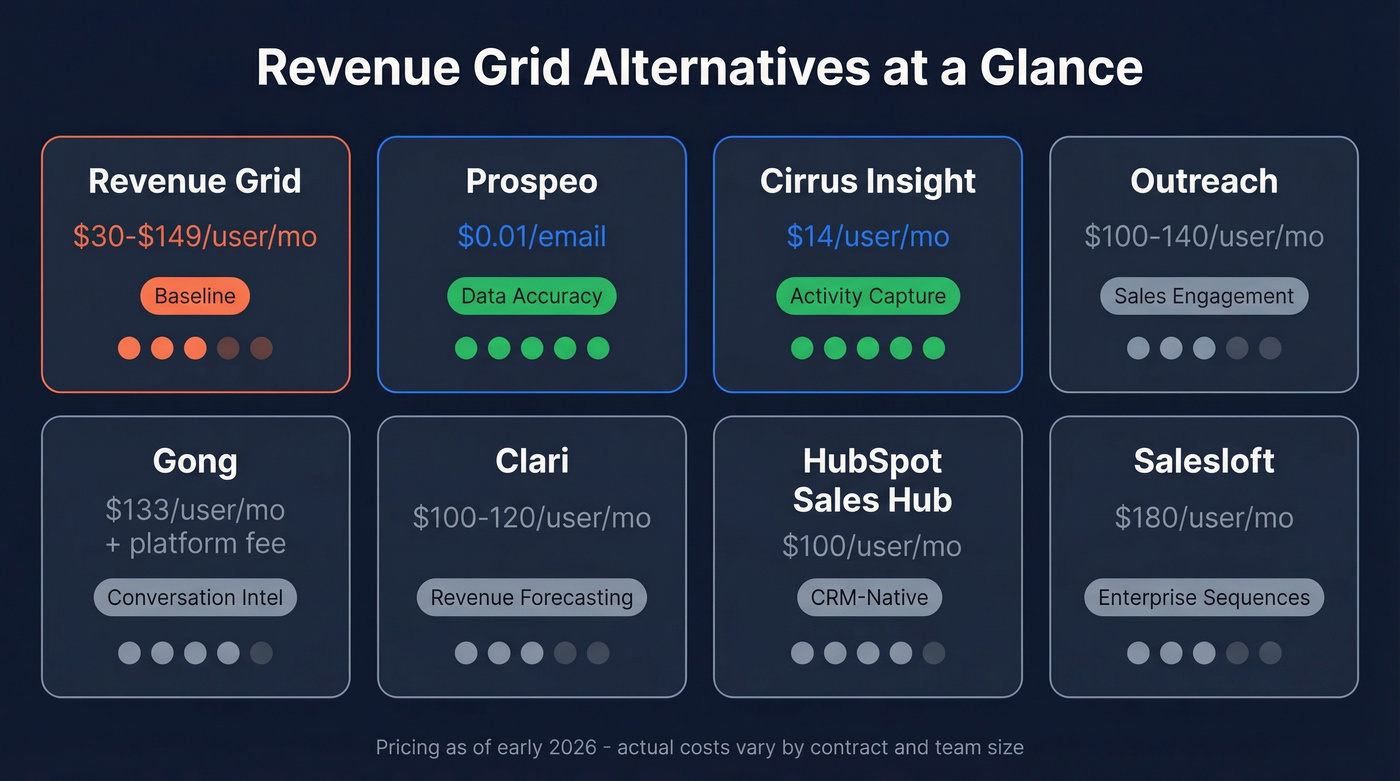 Revenue Grid Alternatives at a Glance

Revenue Grid
$30-$149/user/mo
Baseline

Prospeo
$0.01/email
Data Accuracy

Cirrus Insight
$14/user/mo
Activity Capture

Outreach
$100-140/user/mo
Sales Engagement

Gong
$133/user/mo + platform fee
Conversation Intel

Clari
$100-120/user/mo
Revenue Forecasting

HubSpot Sales Hub
$100/user/mo
CRM-Native

Salesloft
$180/user/mo
Enterprise Sequences

Pricing as of early 2026 - actual costs vary by contract and team size